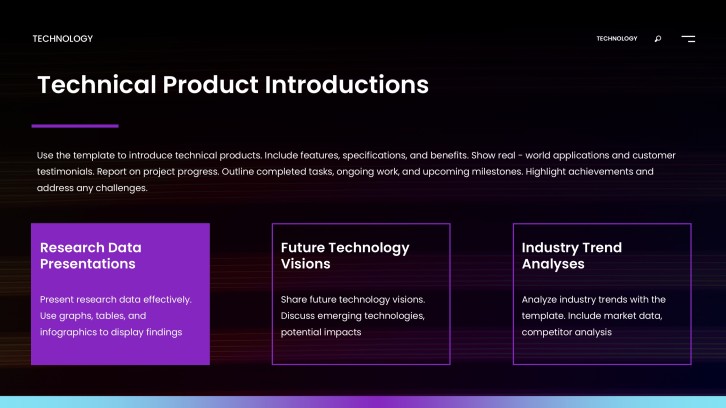 TECHNOLOGY

TECHNOLOGY

Technical Product Introductions

Use the template to introduce technical products. Include features, specifications, and benefits. Show real - world applications and customer testimonials. Report on project progress. Outline completed tasks, ongoing work, and upcoming milestones. Highlight achievements and address any challenges.

Research Data Presentations

Present research data effectively. Use graphs, tables, and infographics to display findings

Future Technology Visions

Share future technology visions. Discuss emerging technologies, potential impacts

Industry Trend Analyses

Analyze industry trends with the template. Include market data, competitor analysis